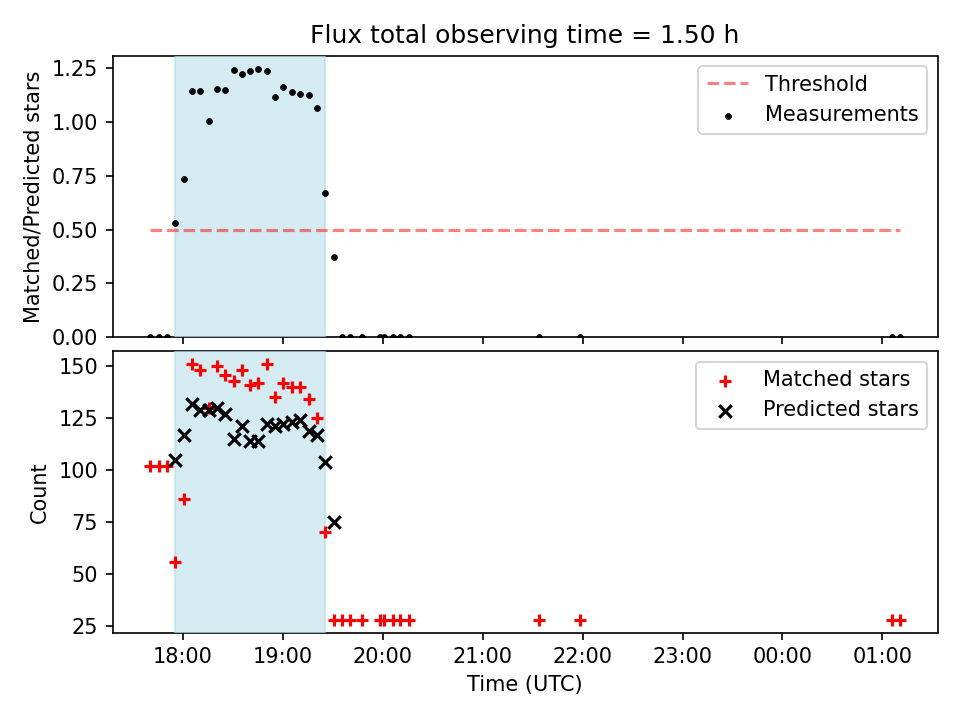 Flux total observing time = 1.50 h

Matched/Predicted stars

1.25
1.00
0.75
0.50
0.25
0.00

Threshold
Measurements

Count

150
125
100
75
50
25

Matched stars
Predicted stars

18:00 19:00 20:00 21:00 22:00 23:00 00:00 01:00

Time (UTC)